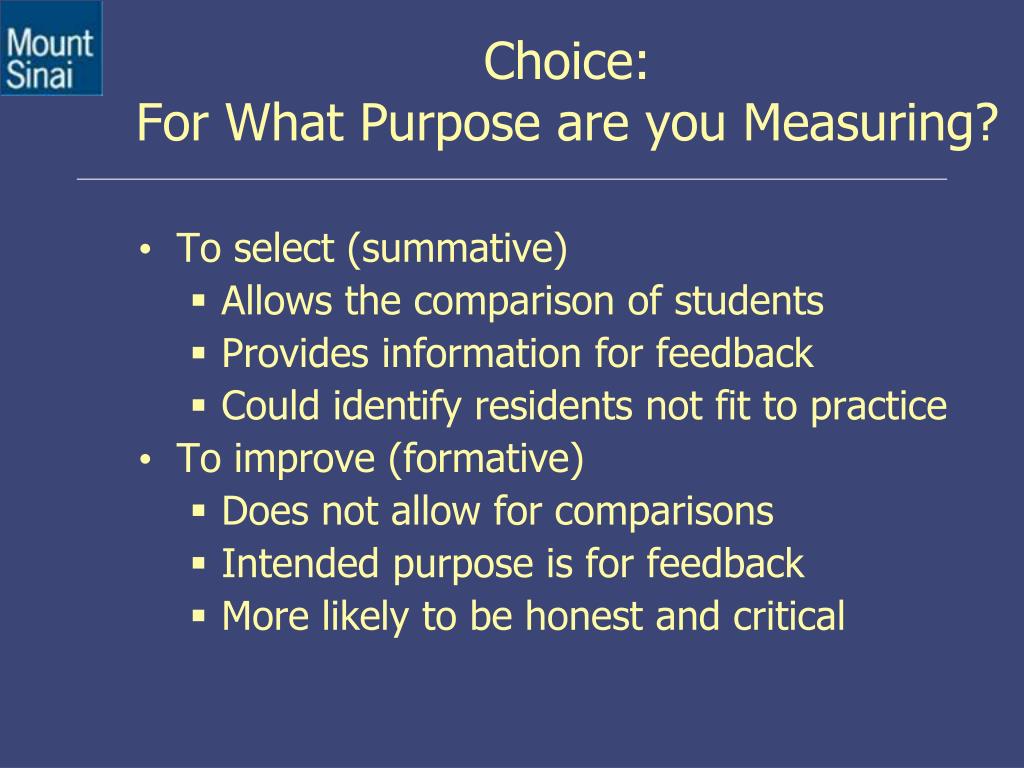 Mount Sinai

Choice:
For What Purpose are you Measuring?

• To select (summative)
  ▪ Allows the comparison of students
  ▪ Provides information for feedback
  ▪ Could identify residents not fit to practice
• To improve (formative)
  ▪ Does not allow for comparisons
  ▪ Intended purpose is for feedback
  ▪ More likely to be honest and critical